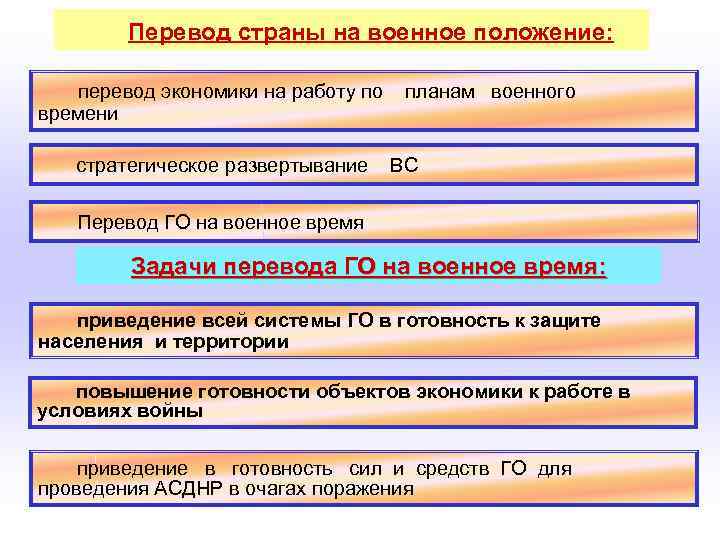 Перевод страны на военное положение:

перевод экономики на работу по планам военного времени

стратегическое развертывание ВС

Перевод ГО на военное время

Задачи перевода ГО на военное время:

приведение всей системы ГО в готовность к защите населения и территории

повышение готовности объектов экономики к работе в условиях войны

приведение в готовность сил и средств ГО для проведения АСДНР в очагах поражения